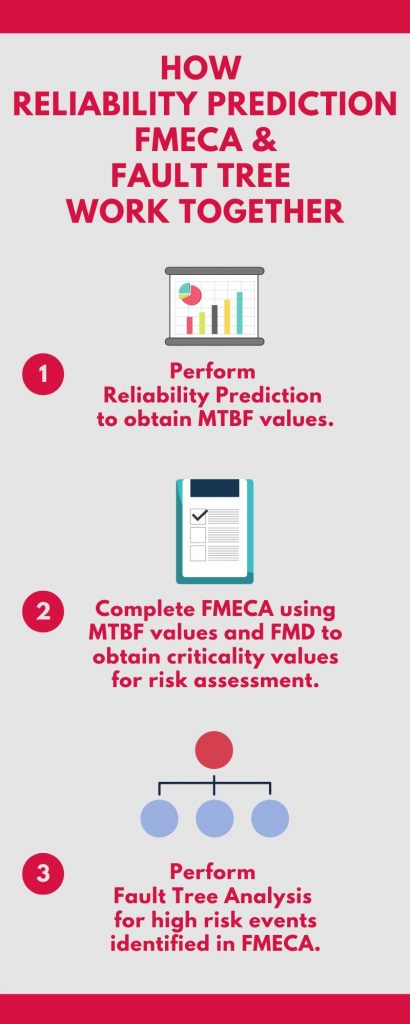 HOW
RELIABILITY PREDICTION
FMECA &
FAULT TREE
WORK TOGETHER

1

Perform
Reliability Prediction
to obtain MTBF values.

2

Complete FMECA using
MTBF values and FMD to
obtain criticality values
for risk assessment.

3

Perform
Fault Tree Analysis
for high risk events
identified in FMECA.